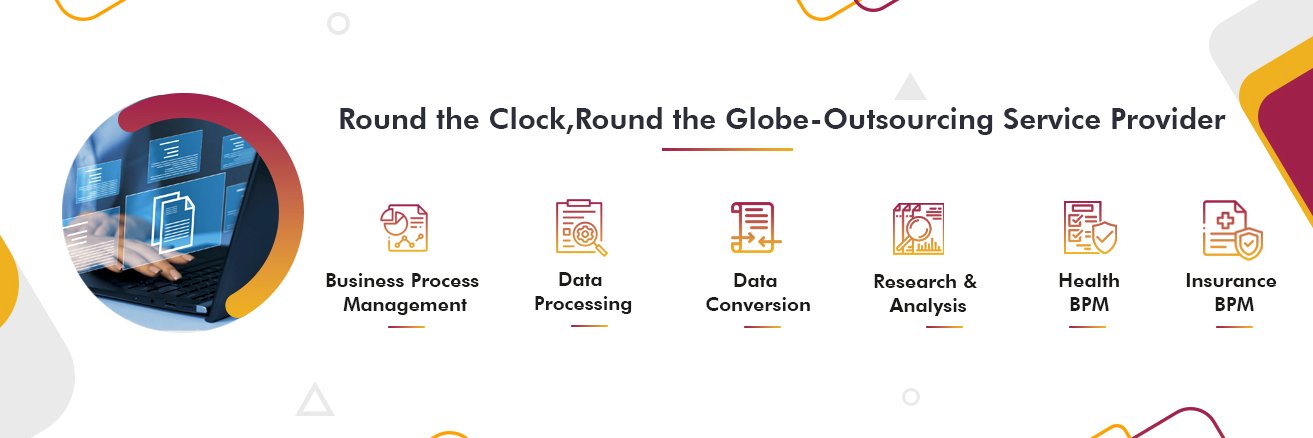 Round the Clock,Round the Globe-Outsourcing Service Provider

Business Process Management

Data Processing

Data Conversion

Research & Analysis

Health BPM

Insurance BPM